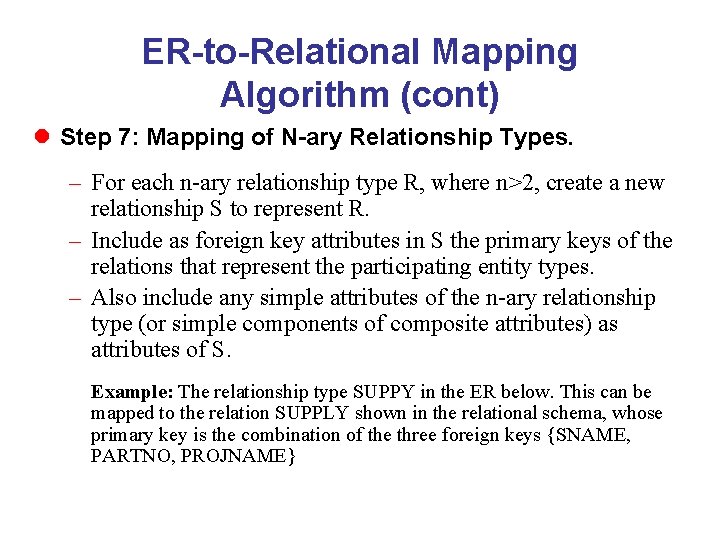 ER-to-Relational Mapping Algorithm (cont)

Step 7: Mapping of N-ary Relationship Types.

– For each n-ary relationship type R, where n>2, create a new relationship S to represent R.
– Include as foreign key attributes in S the primary keys of the relations that represent the participating entity types.
– Also include any simple attributes of the n-ary relationship type (or simple components of composite attributes) as attributes of S.

Example: The relationship type SUPPY in the ER below. This can be mapped to the relation SUPPLY shown in the relational schema, whose primary key is the combination of the three foreign keys {SNAME, PARTNO, PROJNAME}